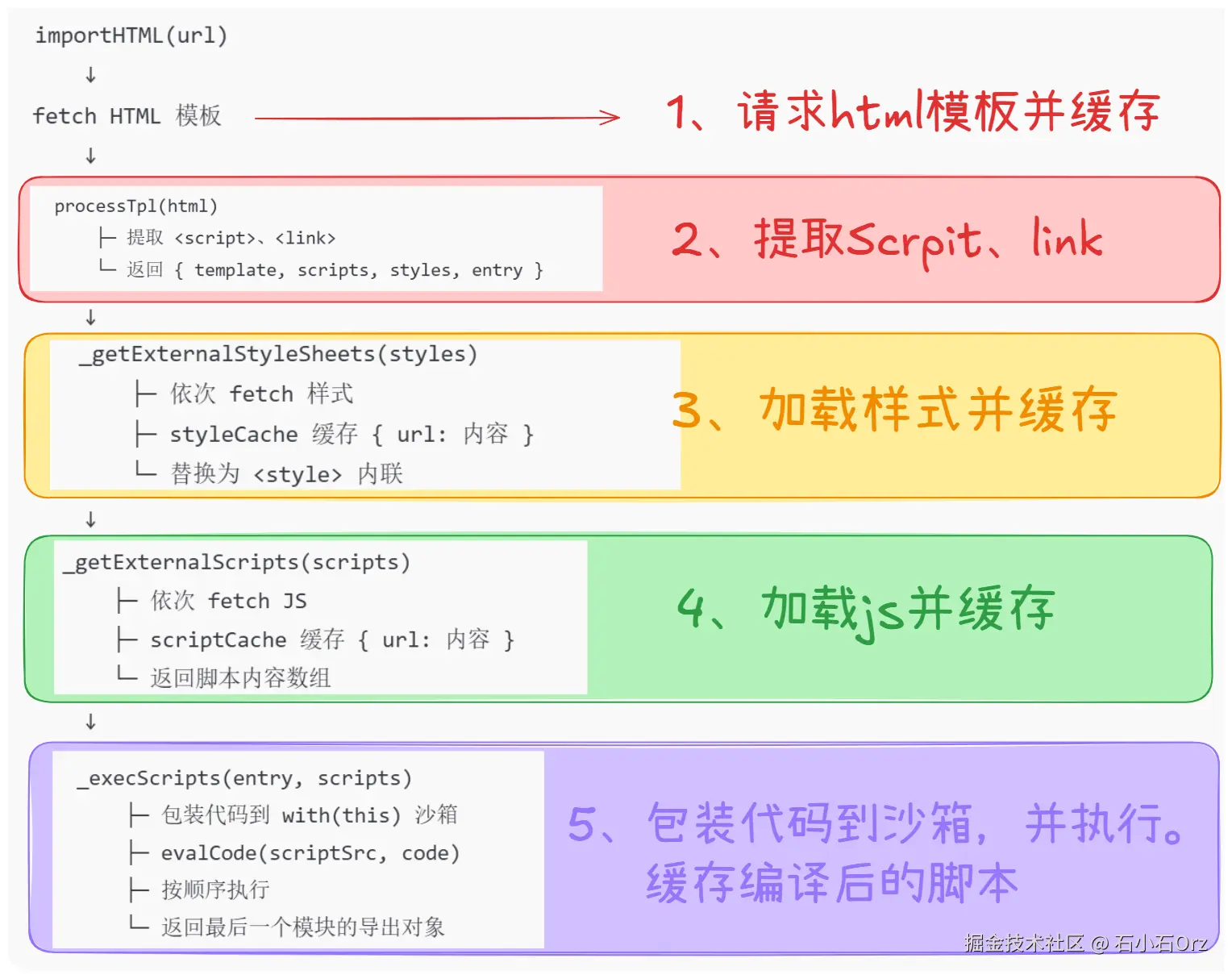 importHTML(url)

↓

fetch HTML 模板

1、请求html模板并缓存

↓

processTpl(html)
├ 提取 <script>、<link>
└ 返回 { template, scripts, styles, entry }

2、提取Scrpit、link

↓

_getExternalStyleSheets(styles)
├ 依次 fetch 样式
├ styleCache 缓存 { url: 内容 }
└ 替换为 <style> 内联

3、加载样式并缓存

↓

_getExternalScripts(scripts)
├ 依次 fetch JS
├ scriptCache 缓存 { url: 内容 }
└ 返回脚本内容数组

4、加载js并缓存

↓

_execScripts(entry, scripts)
├ 包装代码到 with(this) 沙箱
├ evalCode(scriptSrc, code)
├ 按顺序执行
└ 返回最后一个模块的导出对象

5、包装代码到沙箱，并执行。缓存编译后的脚本

掘金技术社区 @ 石小石Orz